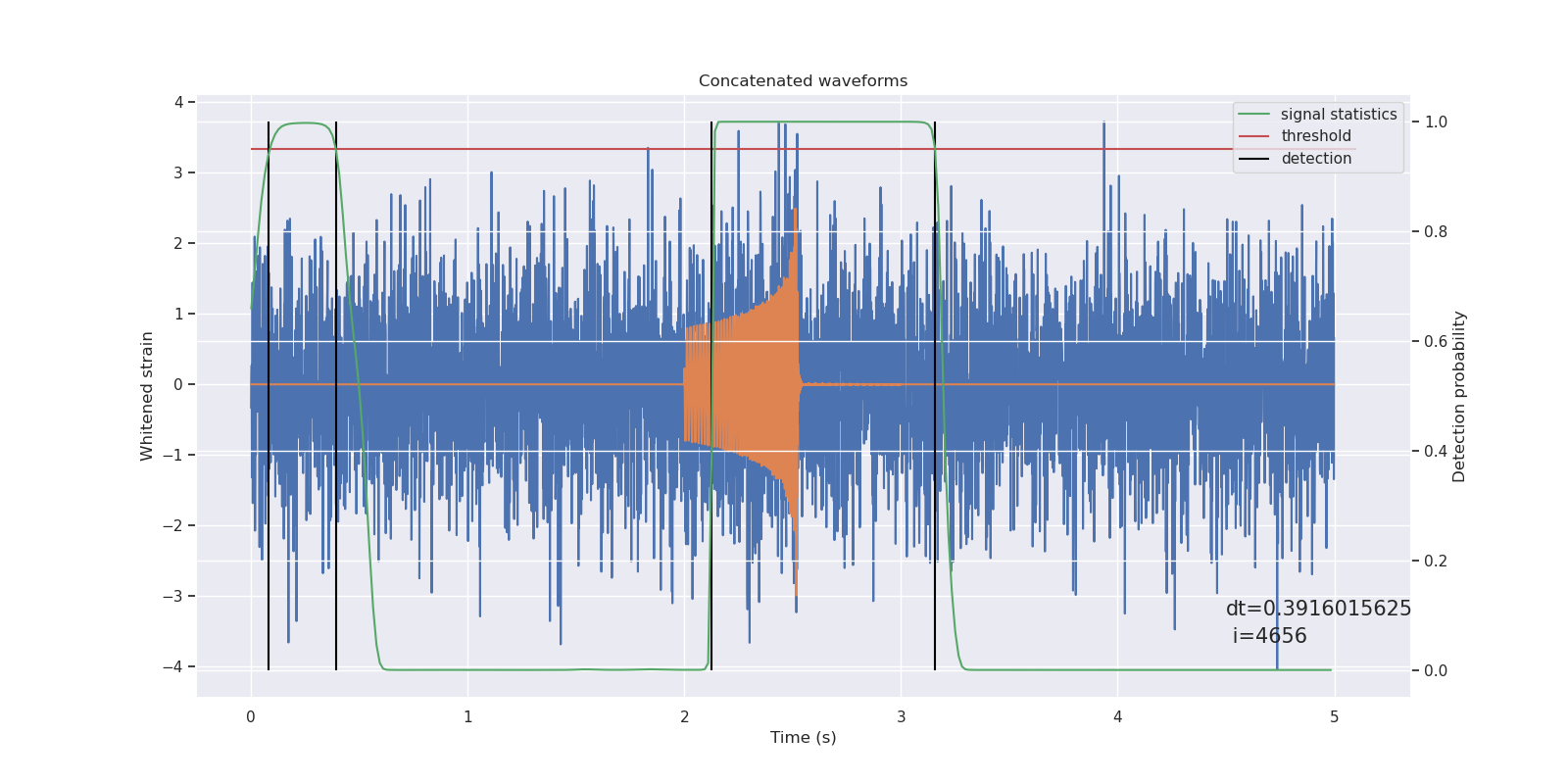 Concatenated waveforms

signal statistics
threshold
detection

Whitened strain

4
3
2
1
0
−1
−2
−3
−4

Detection probability

1.0
0.8
0.6
0.4
0.2
0.0

dt=0.3916015625
i=4656

0
1
2
3
4
5

Time (s)